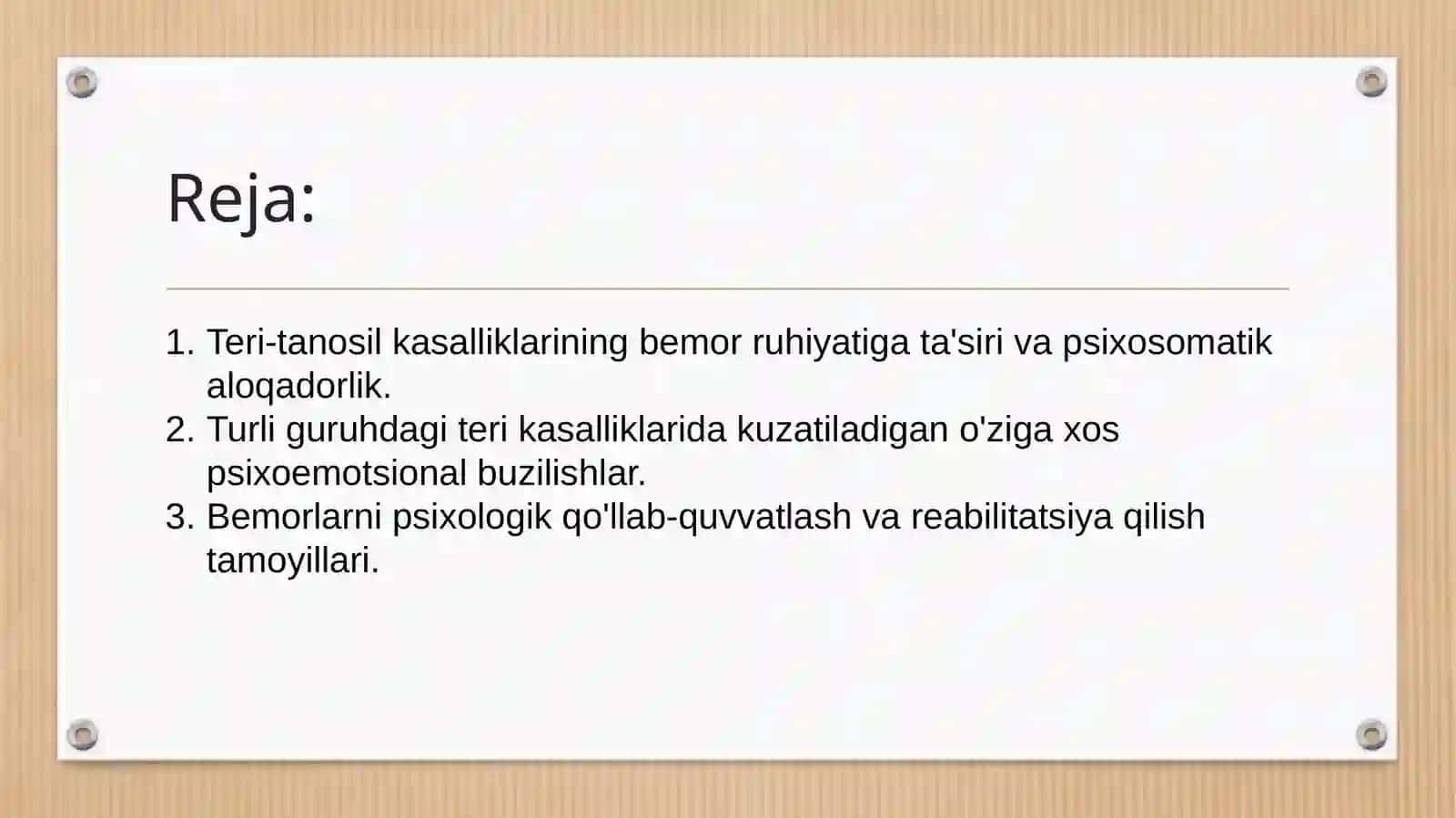 Reja:

1. Teri-tanosil kasalliklarining bemor ruhiyatiga ta'siri va psixosomatik aloqadorlik.
2. Turli guruhdagi teri kasalliklarida kuzatiladigan o'ziga xos psixoemotsional buzilishlar.
3. Bemorlarni psixologik qo'llab-quvvatlash va reabilitatsiya qilish tamoyillari.